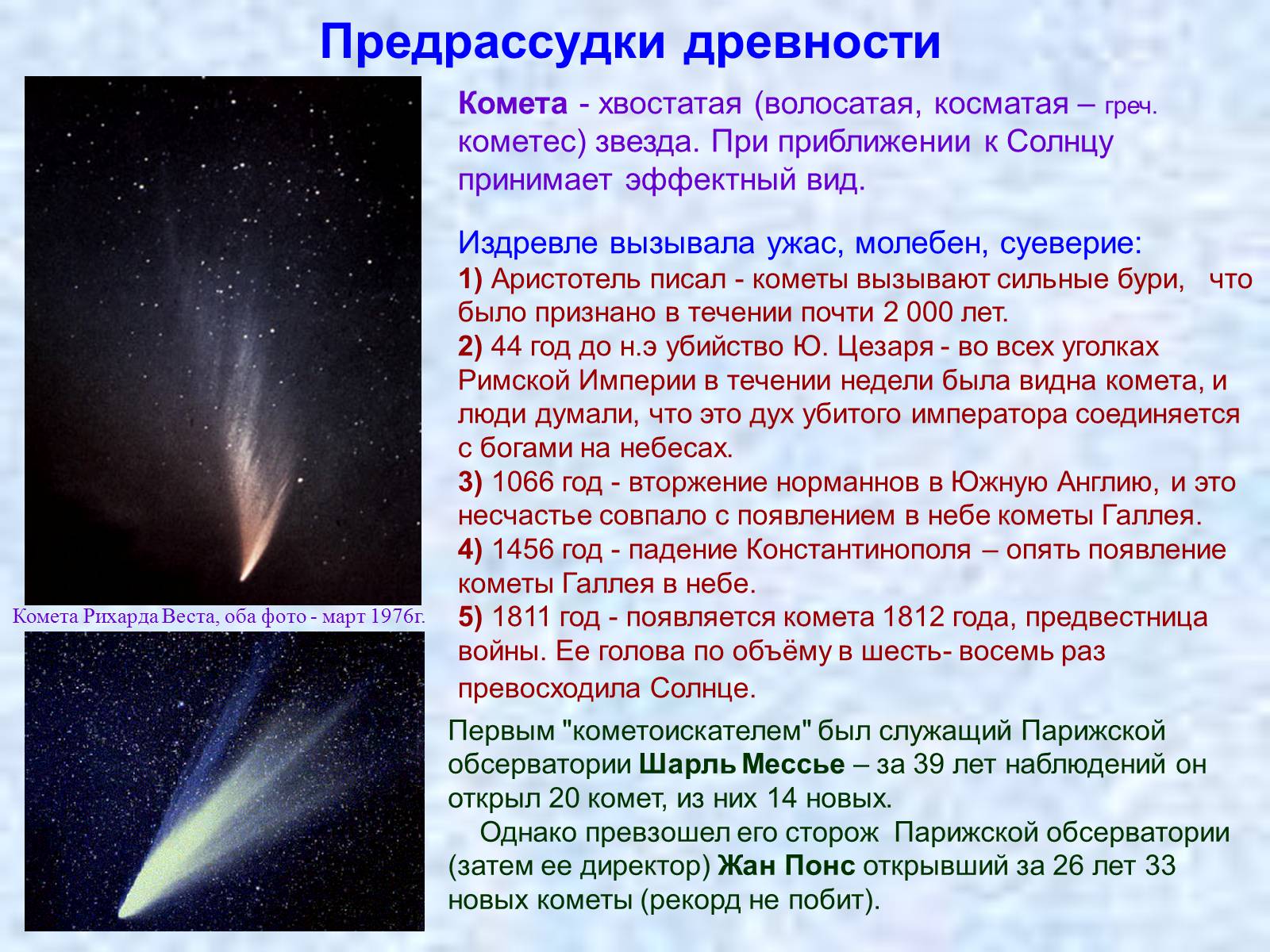 Предрассудки древности

Комета - хвостатая (волосатая, косматая – греч. кометес) звезда. При приближении к Солнцу принимает эффектный вид.

Издревле вызывала ужас, молебен, суеверие:
1) Аристотель писал - кометы вызывают сильные бури, что было признано в течении почти 2 000 лет.
2) 44 год до н.э убийство Ю. Цезаря - во всех уголках Римской Империи в течении недели была видна комета, и люди думали, что это дух убитого императора соединяется с богами на небесах.
3) 1066 год - вторжение норманнов в Южную Англию, и это несчастье совпало с появлением в небе кометы Галлея.
4) 1456 год - падение Константинополя – опять появление кометы Галлея в небе.
5) 1811 год - появляется комета 1812 года, предвестница войны. Ее голова по объёму в шесть- восемь раз превосходила Солнце.

Комета Рихарда Веста, оба фото - март 1976г.

Первым "кометоискателем" был служащий Парижской обсерватории Шарль Мессье – за 39 лет наблюдений он открыл 20 комет, из них 14 новых.
Однако превзошел его сторож Парижской обсерватории (затем ее директор) Жан Понс открывший за 26 лет 33 новых кометы (рекорд не побит).